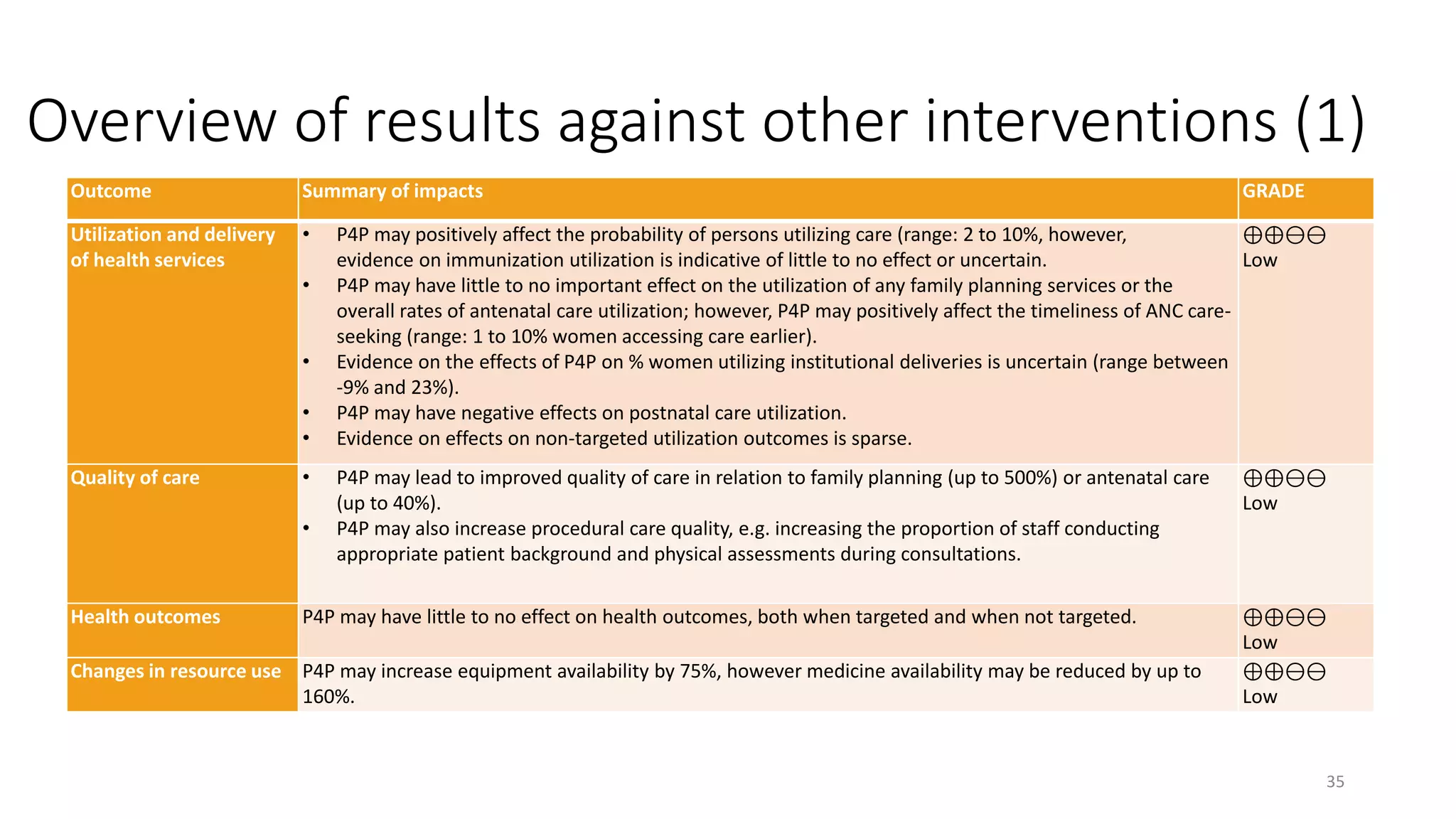 Overview of results against other interventions (1)

| Outcome | Summary of impacts | GRADE |
|---|---|---|
| Utilization and delivery of health services | • P4P may positively affect the probability of persons utilizing care (range: 2 to 10%, however, evidence on immunization utilization is indicative of little to no effect or uncertain. • P4P may have little to no important effect on the utilization of any family planning services or the overall rates of antenatal care utilization; however, P4P may positively affect the timeliness of ANC care-seeking (range: 1 to 10% women accessing care earlier). • Evidence on the effects of P4P on % women utilizing institutional deliveries is uncertain (range between -9% and 23%). • P4P may have negative effects on postnatal care utilization. • Evidence on effects on non-targeted utilization outcomes is sparse. | ⊕⊕⊖⊖ Low |
| Quality of care | • P4P may lead to improved quality of care in relation to family planning (up to 500%) or antenatal care (up to 40%). • P4P may also increase procedural care quality, e.g. increasing the proportion of staff conducting appropriate patient background and physical assessments during consultations. | ⊕⊕⊖⊖ Low |
| Health outcomes | P4P may have little to no effect on health outcomes, both when targeted and when not targeted. | ⊕⊕⊖⊖ Low |
| Changes in resource use | P4P may increase equipment availability by 75%, however medicine availability may be reduced by up to 160%. | ⊕⊕⊖⊖ Low |

35